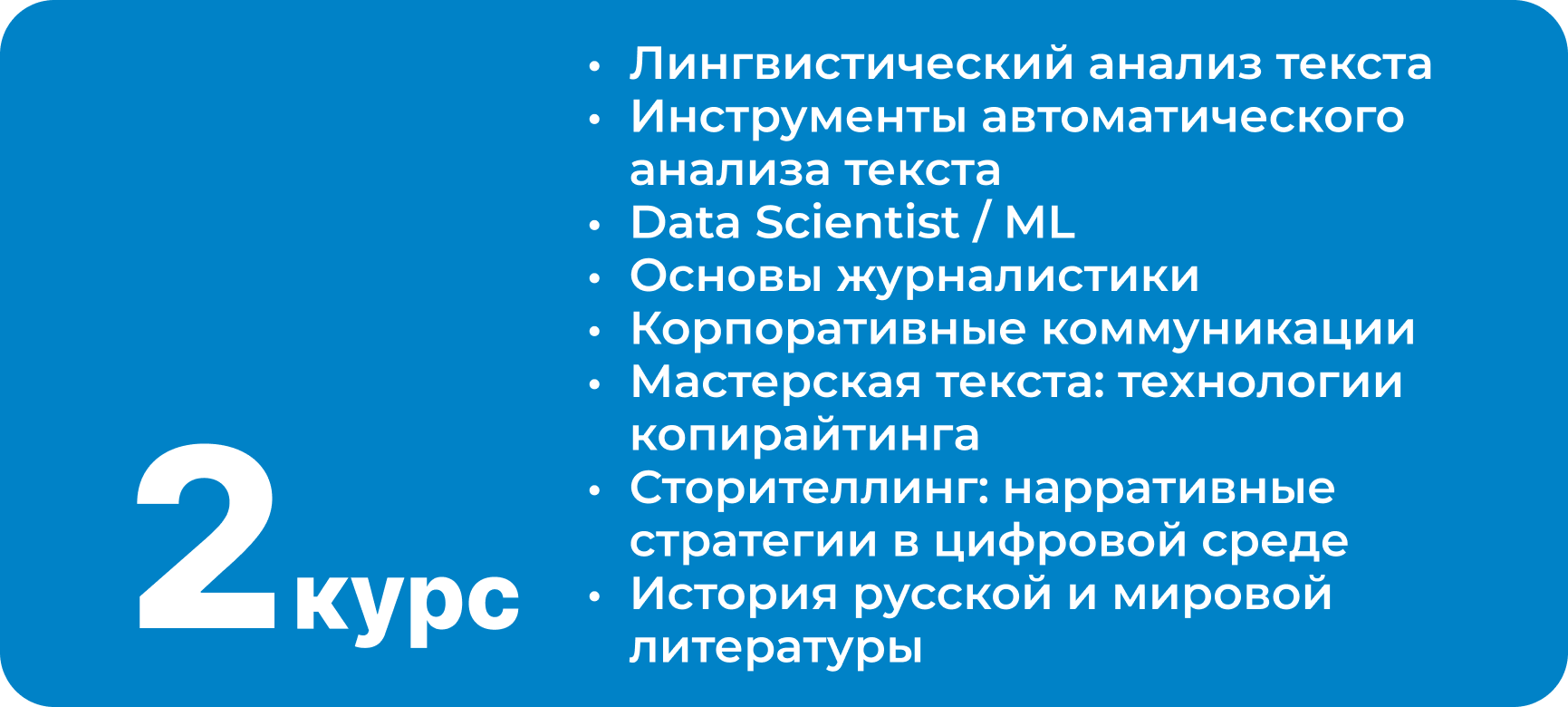 2 курс

• Лингвистический анализ текста
• Инструменты автоматического анализа текста
• Data Scientist / ML
• Основы журналистики
• Корпоративные коммуникации
• Мастерская текста: технологии копирайтинга
• Сторителлинг: нарративные стратегии в цифровой среде
• История русской и мировой литературы